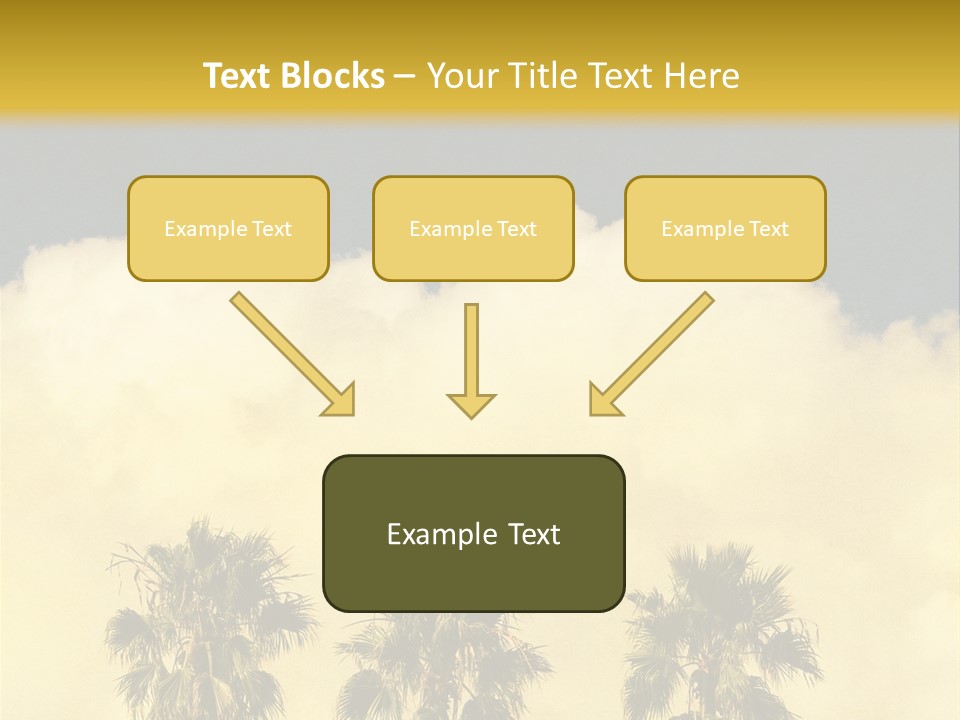 Text Blocks – Your Title Text Here

Example Text

Example Text

Example Text

Example Text